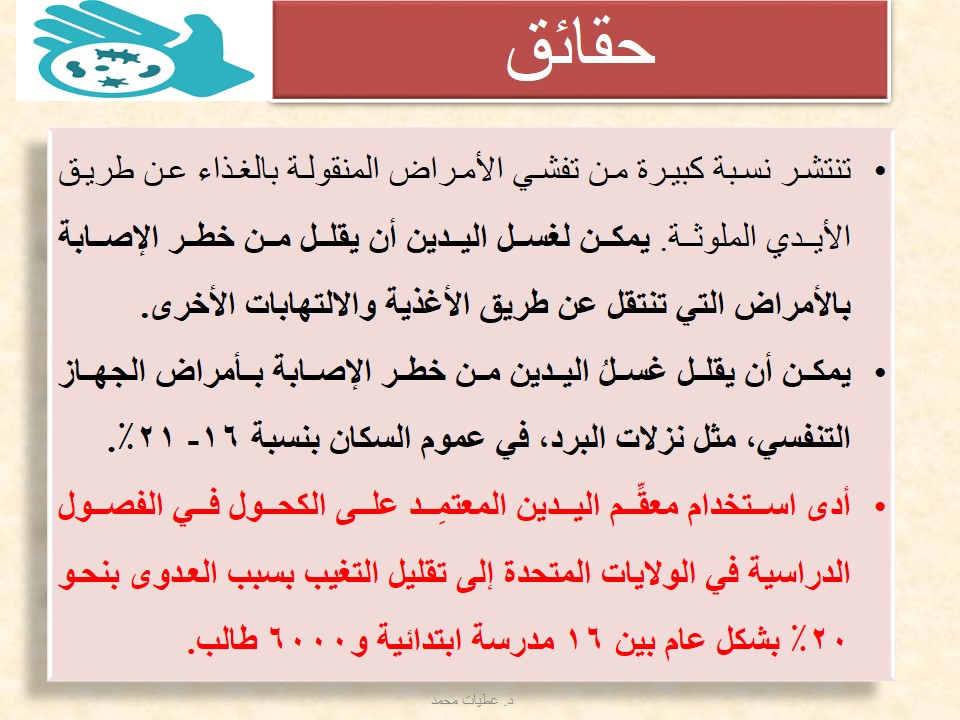 حقائق

• تنتشر نسبة كبيرة من تفشي الأمراض المنقولة بالغذاء عن طريق الأيدي الملوثة. يمكن لغسل اليدين أن يقلل من خطر الإصابة بالأمراض التي تنتقل عن طريق الأغذية والالتهابات الأخرى.

• يمكن أن يقلل غسلُ اليدين من خطر الإصابة بأمراض الجهاز التنفسي، مثل نزلات البرد، في عموم السكان بنسبة ١٦- ٢١٪.

• أدى استخدام معقِّم اليدين المعتمِد على الكحول في الفصول الدراسية في الولايات المتحدة إلى تقليل التغيب بسبب العدوى بنحو ٢٠٪ بشكل عام بين ١٦ مدرسة ابتدائية و٦٠٠٠ طالب.

د. عطيات محمد